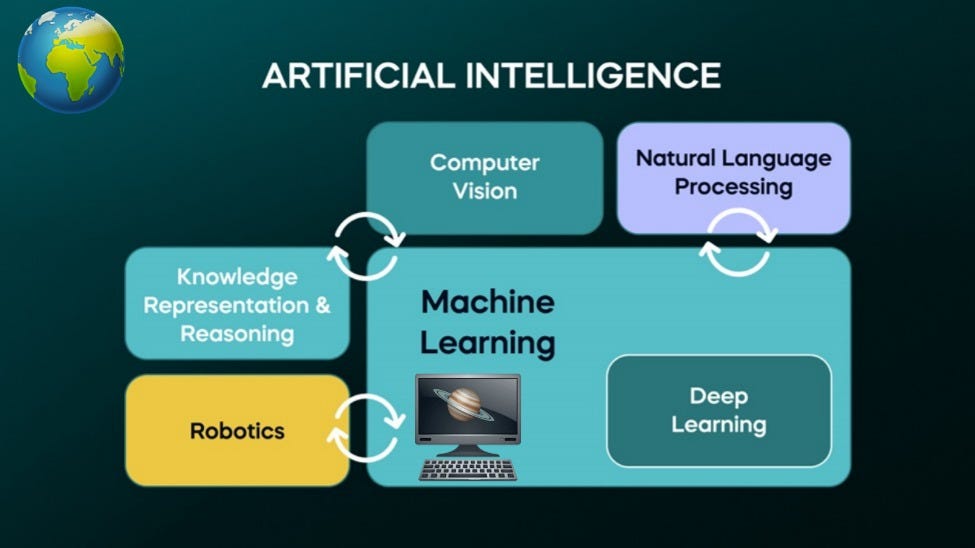 ARTIFICIAL INTELLIGENCE

Computer Vision

Natural Language Processing

Knowledge Representation & Reasoning

Machine Learning

Robotics

Deep Learning